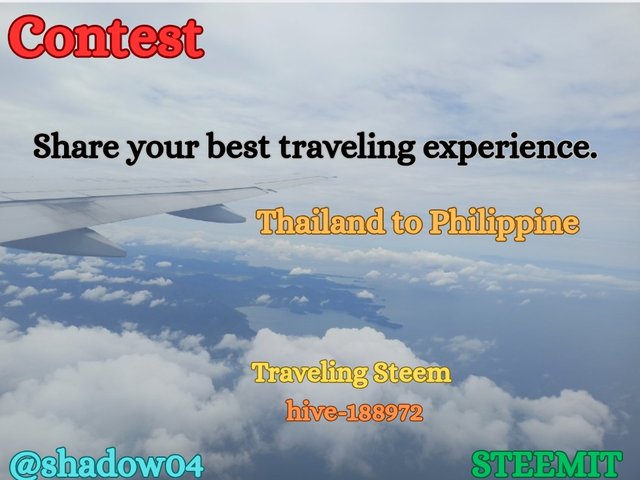 Contest

Share your best traveling experience.

Thailand to Philippine

Traveling Steem
hive-188972

@shadow04

STEEMIT